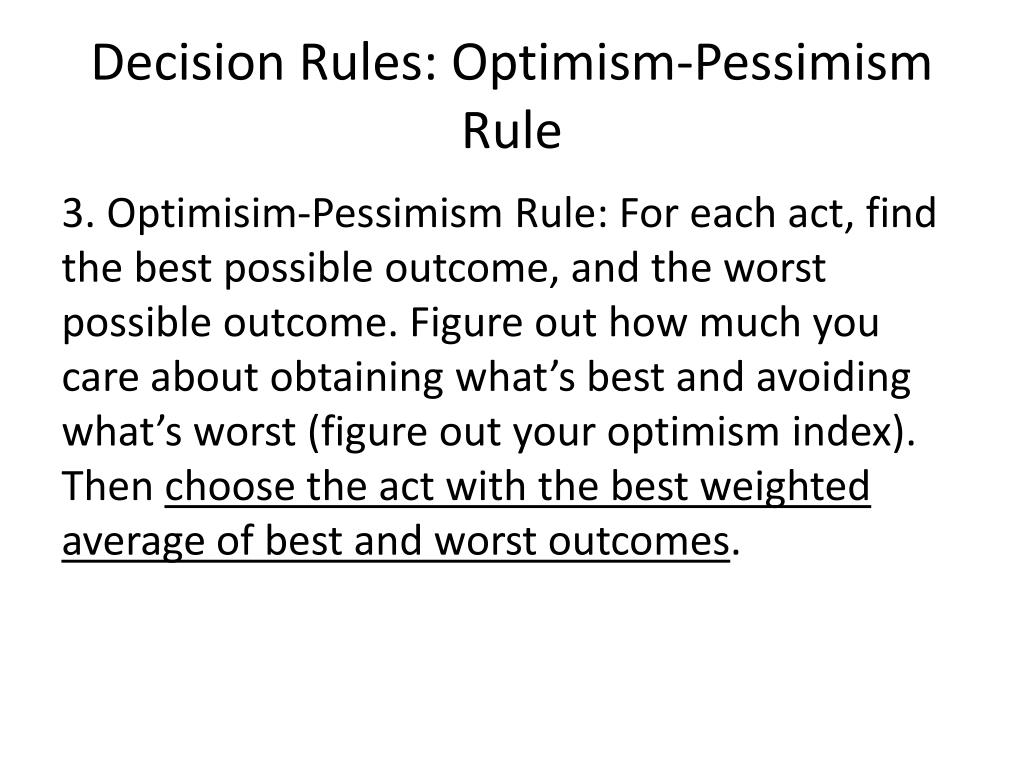 Decision Rules: Optimism-Pessimism Rule

3. Optimisim-Pessimism Rule: For each act, find the best possible outcome, and the worst possible outcome. Figure out how much you care about obtaining what’s best and avoiding what’s worst (figure out your optimism index). Then choose the act with the best weighted average of best and worst outcomes.